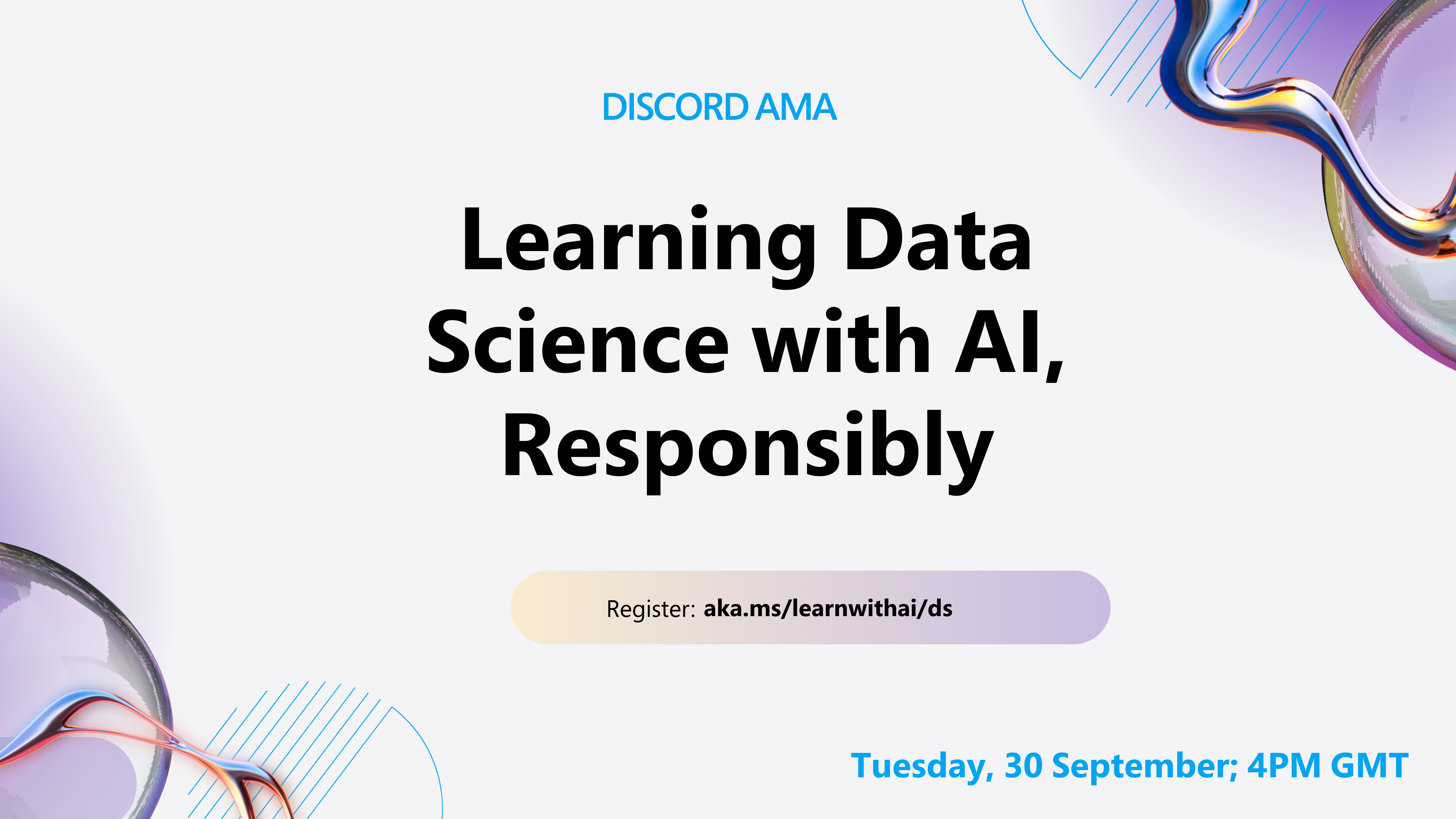 DISCORD AMA

Learning Data Science with AI, Responsibly

Register: aka.ms/learnwithai/ds

Tuesday, 30 September; 4PM GMT